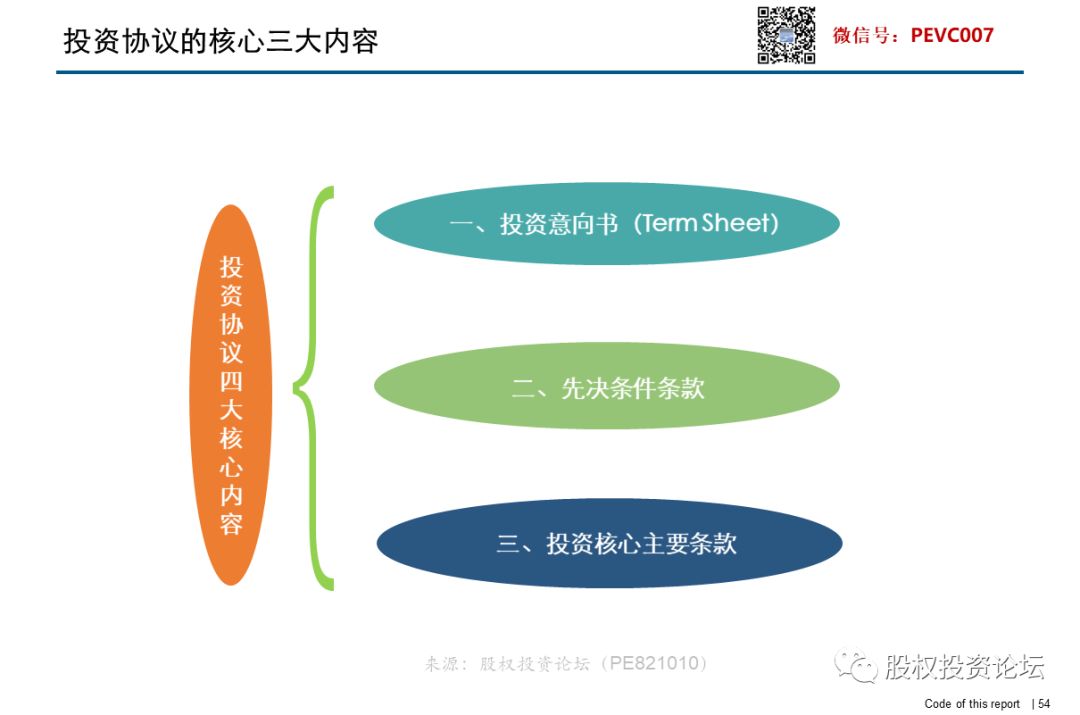 投资协议的核心三大内容

微信号：PEVC007

投资协议四大核心内容

一、投资意向书（Term Sheet）

二、先决条件条款

三、投资核心主要条款

来源：股权投资论坛（PE821010）

股权投资论坛

Code of this report | 54